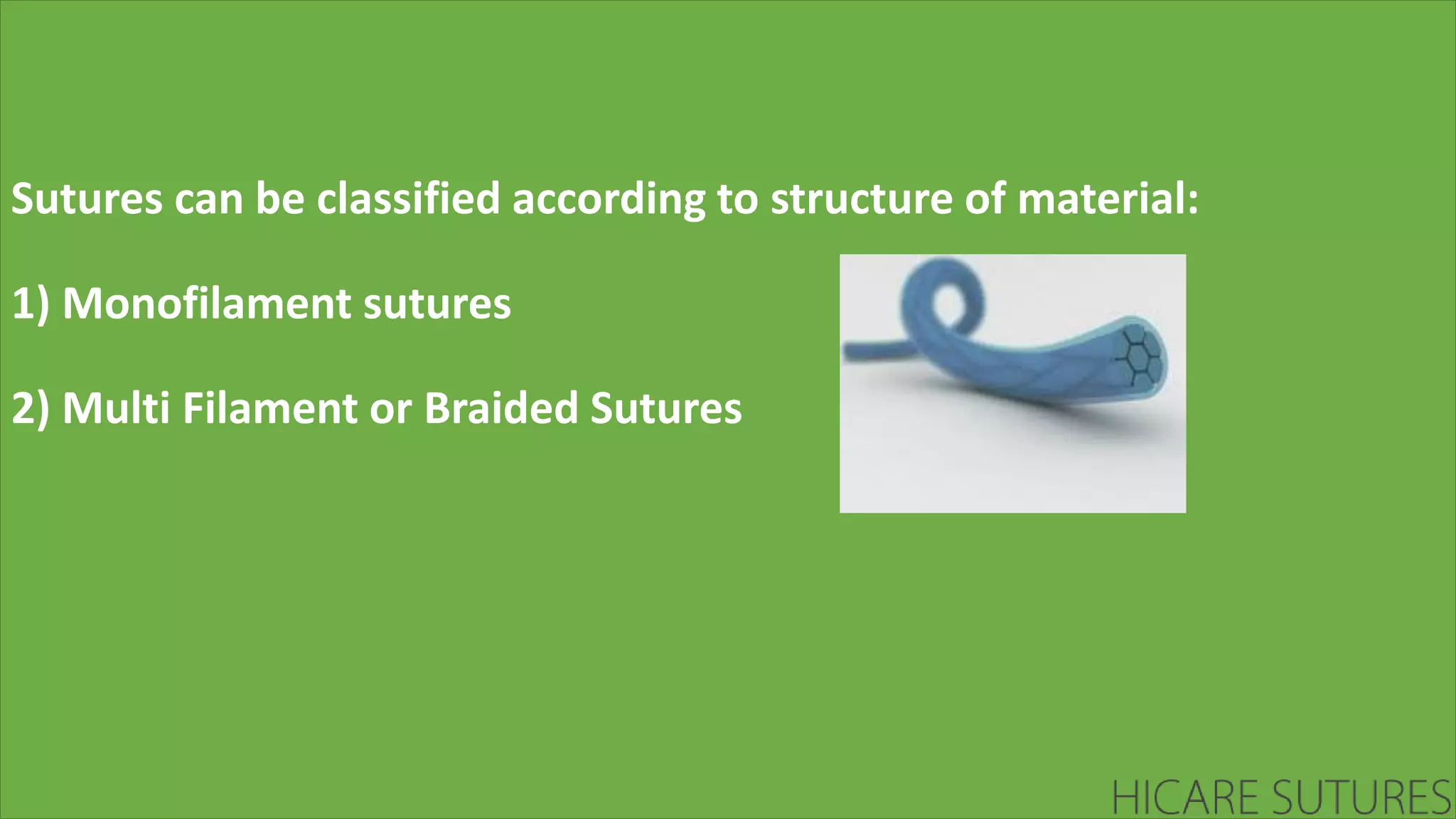 Sutures can be classified according to structure of material:

1) Monofilament sutures

2) Multi Filament or Braided Sutures

HICARE SUTURES